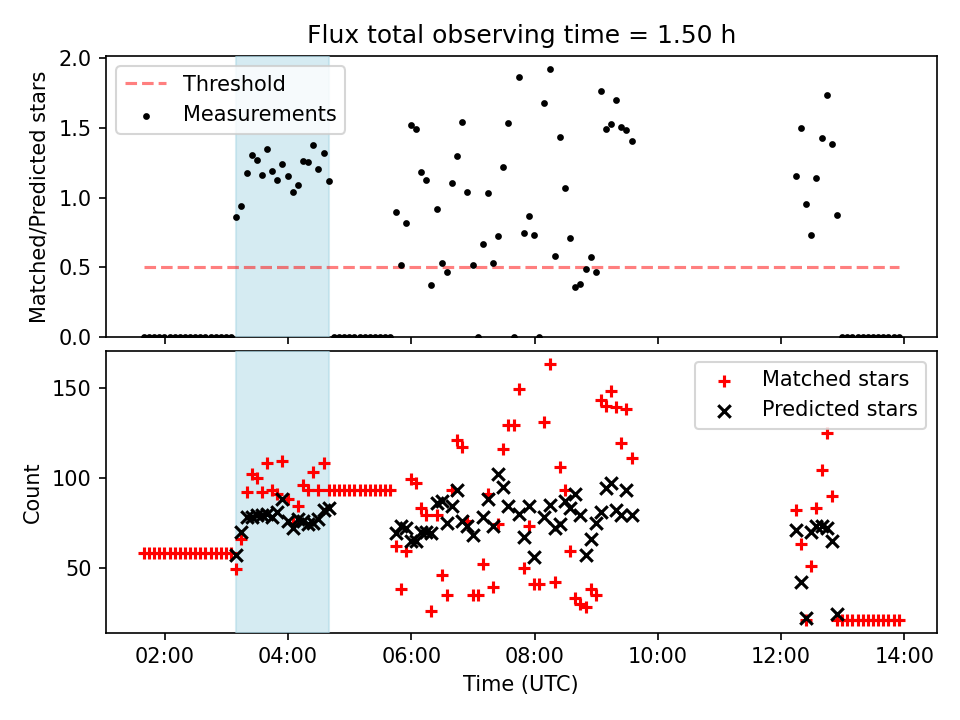 Flux total observing time = 1.50 h

Threshold
Measurements

Matched/Predicted stars

2.0
1.5
1.0
0.5
0.0

Matched stars
Predicted stars

Count

150
100
50

02:00
04:00
06:00
08:00
10:00
12:00
14:00

Time (UTC)